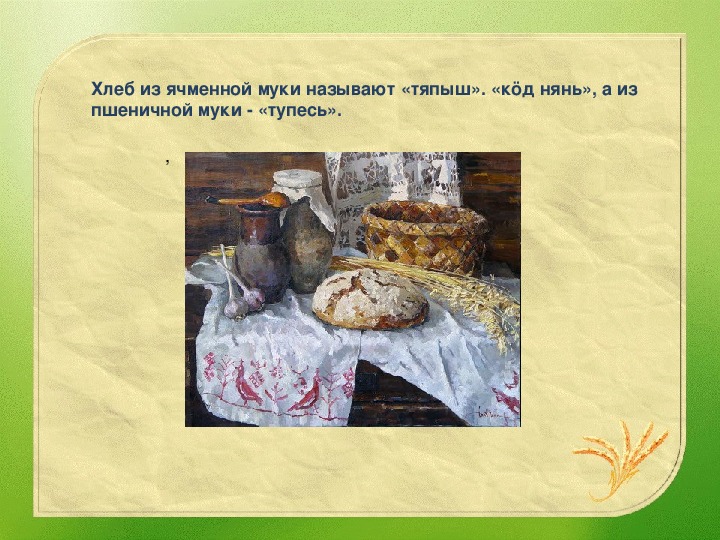 Хлеб из ячменной муки называют «тяпыш». «кӧд нянь», а из пшеничной муки - «тупесь».

,